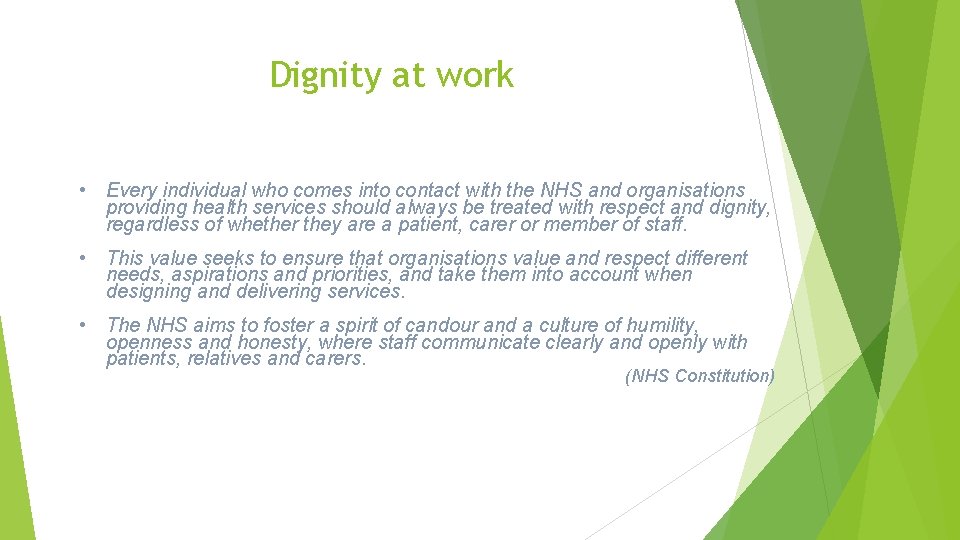 Dignity at work

• Every individual who comes into contact with the NHS and organisations providing health services should always be treated with respect and dignity, regardless of whether they are a patient, carer or member of staff.

• This value seeks to ensure that organisations value and respect different needs, aspirations and priorities, and take them into account when designing and delivering services.

• The NHS aims to foster a spirit of candour and a culture of humility, openness and honesty, where staff communicate clearly and openly with patients, relatives and carers.

(NHS Constitution)